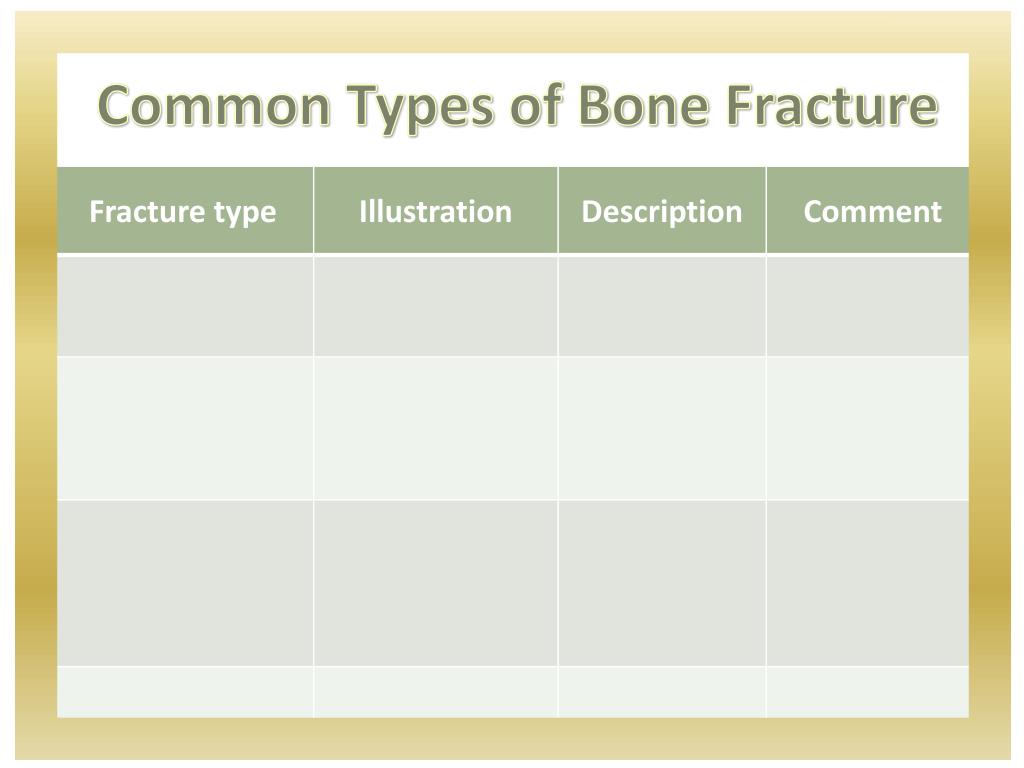 Common Types of Bone Fracture

| Fracture type | Illustration | Description | Comment |
|---|---|---|---|
| | | | |
| | | | |
| | | | |
| | | | |